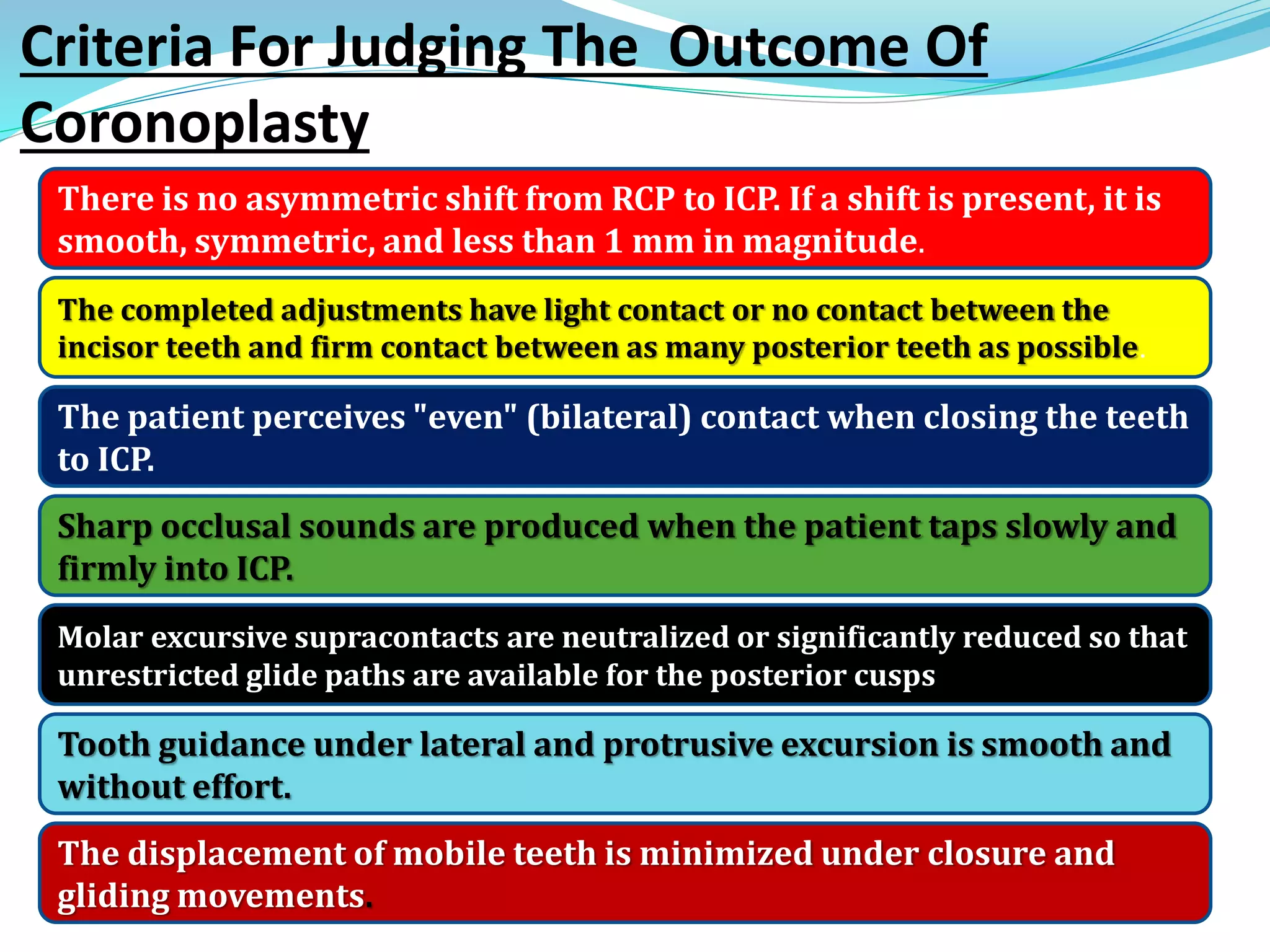 Criteria For Judging The  Outcome Of Coronoplasty

There is no asymmetric shift from RCP to ICP. If a shift is present, it is smooth, symmetric, and less than 1 mm in magnitude.

The completed adjustments have light contact or no contact between the incisor teeth and firm contact between as many posterior teeth as possible.

The patient perceives "even" (bilateral) contact when closing the teeth to ICP.

Sharp occlusal sounds are produced when the patient taps slowly and firmly into ICP.

Molar excursive supracontacts are neutralized or significantly reduced so that unrestricted glide paths are available for the posterior cusps

Tooth guidance under lateral and protrusive excursion is smooth and without effort.

The displacement of mobile teeth is minimized under closure and gliding movements.